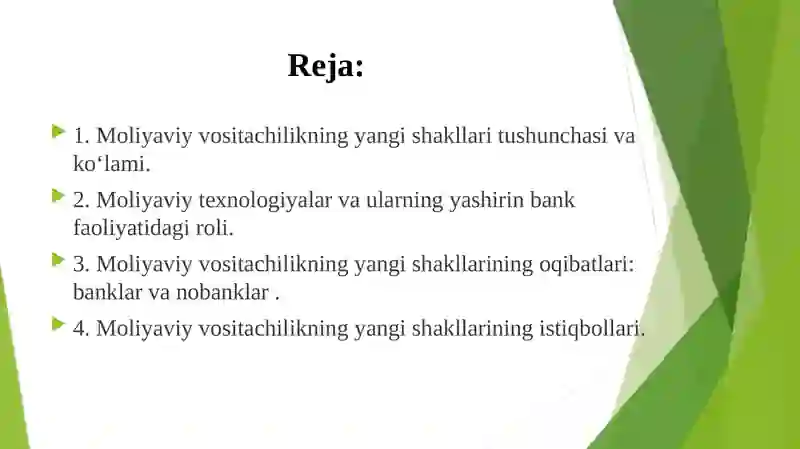 Reja:

1. Moliyaviy vositachilikning yangi shakllari tushunchasi va ko‘lami.

2. Moliyaviy texnologiyalar va ularning yashirin bank faoliyatidagi roli.

3. Moliyaviy vositachilikning yangi shakllarining oqibatlari: banklar va nobanklar .

4. Moliyaviy vositachilikning yangi shakllarining istiqbollari.